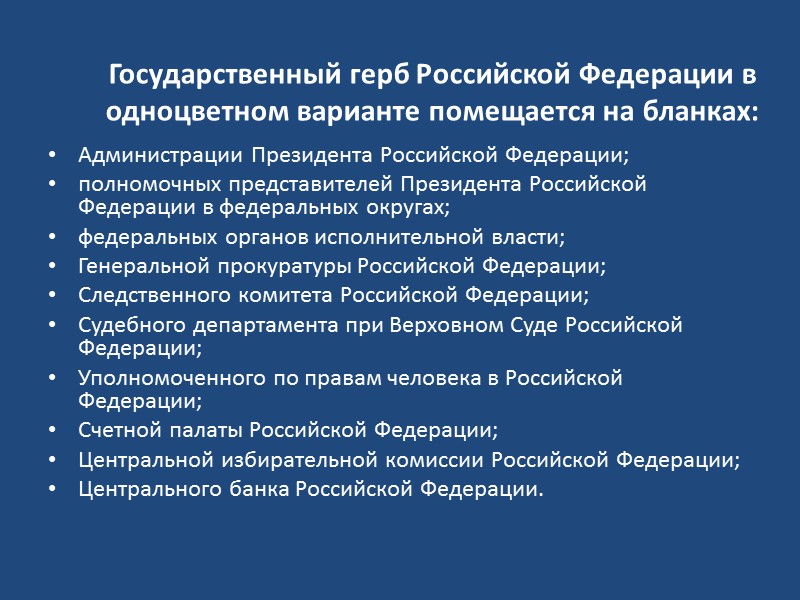 Государственный герб Российской Федерации в одноцветном варианте помещается на бланках:

• Администрации Президента Российской Федерации;
• полномочных представителей Президента Российской Федерации в федеральных округах;
• федеральных органов исполнительной власти;
• Генеральной прокуратуры Российской Федерации;
• Следственного комитета Российской Федерации;
• Судебного департамента при Верховном Суде Российской Федерации;
• Уполномоченного по правам человека в Российской Федерации;
• Счетной палаты Российской Федерации;
• Центральной избирательной комиссии Российской Федерации;
• Центрального банка Российской Федерации.